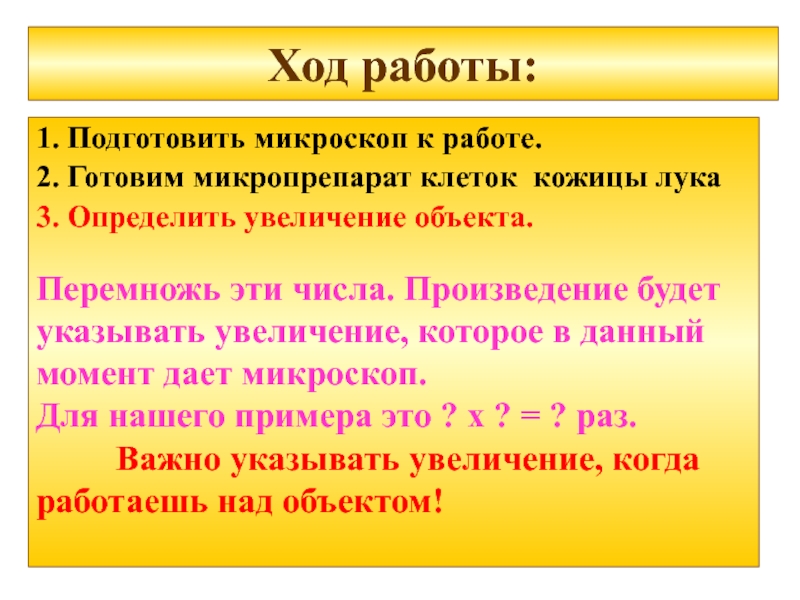 Ход работы:

1. Подготовить микроскоп к работе.
2. Готовим микропрепарат клеток кожицы лука
3. Определить увеличение объекта.

Перемножь эти числа. Произведение будет указывать увеличение, которое в данный момент дает микроскоп.
Для нашего примера это ? х ? = ? раз.
Важно указывать увеличение, когда работаешь над объектом!